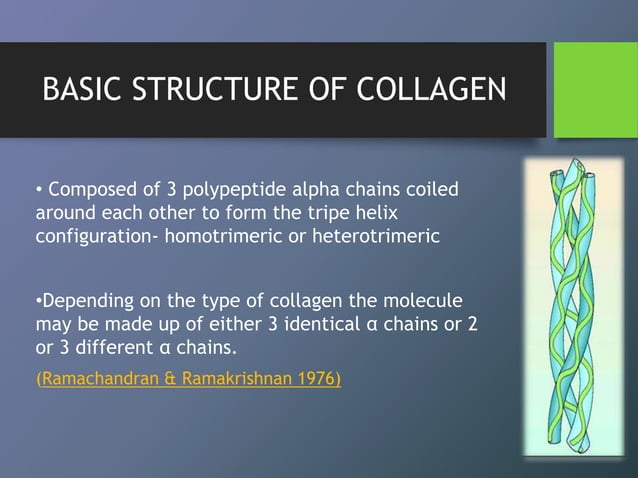 BASIC STRUCTURE OF COLLAGEN

• Composed of 3 polypeptide alpha chains coiled around each other to form the tripe helix configuration- homotrimeric or heterotrimeric

•Depending on the type of collagen the molecule may be made up of either 3 identical α chains or 2 or 3 different α chains.

(Ramachandran & Ramakrishnan 1976)